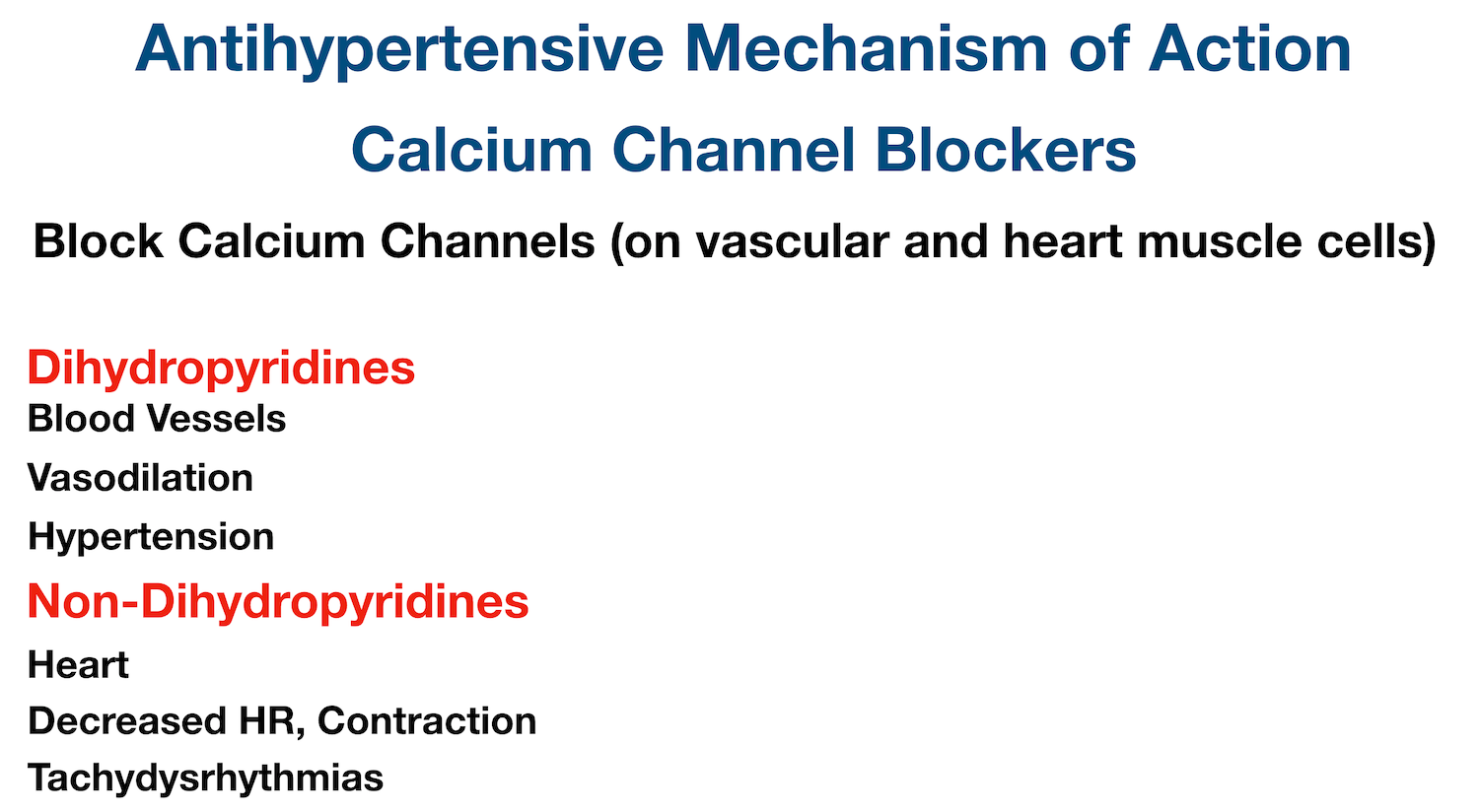 Antihypertensive Mechanism of Action

Calcium Channel Blockers

Block Calcium Channels (on vascular and heart muscle cells)

Dihydropyridines

Blood Vessels

Vasodilation

Hypertension

Non-Dihydropyridines

Heart

Decreased HR, Contraction

Tachydysrhythmias